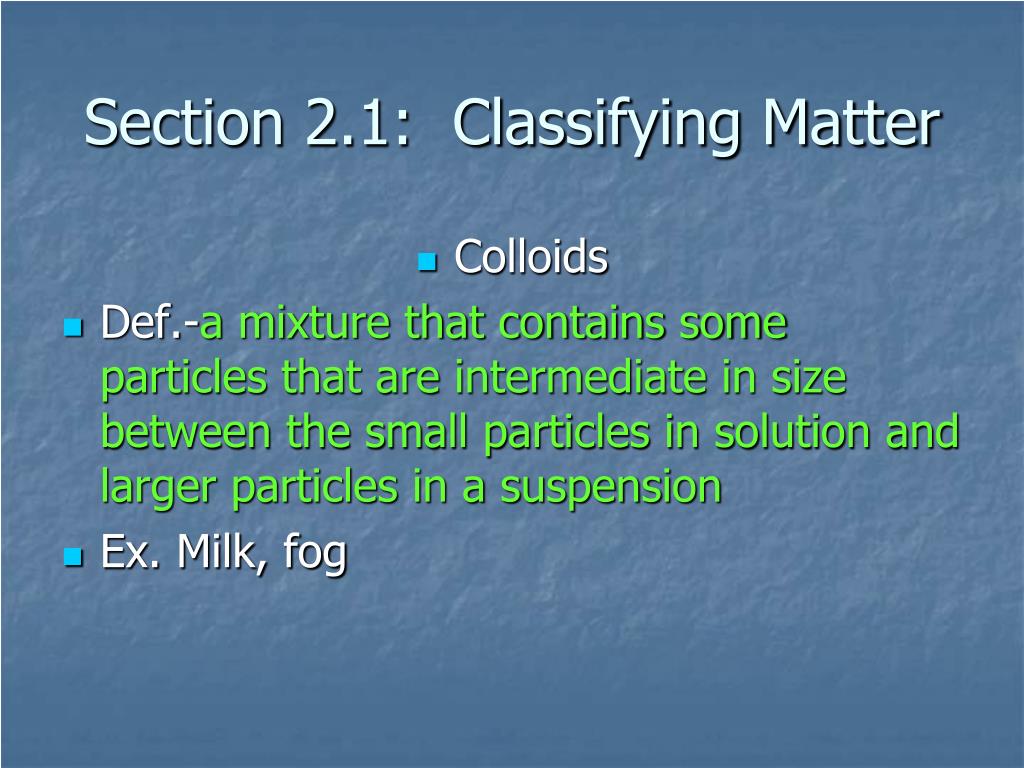 Section 2.1: Classifying Matter

Colloids

Def.-a mixture that contains some particles that are intermediate in size between the small particles in solution and larger particles in a suspension

Ex. Milk, fog